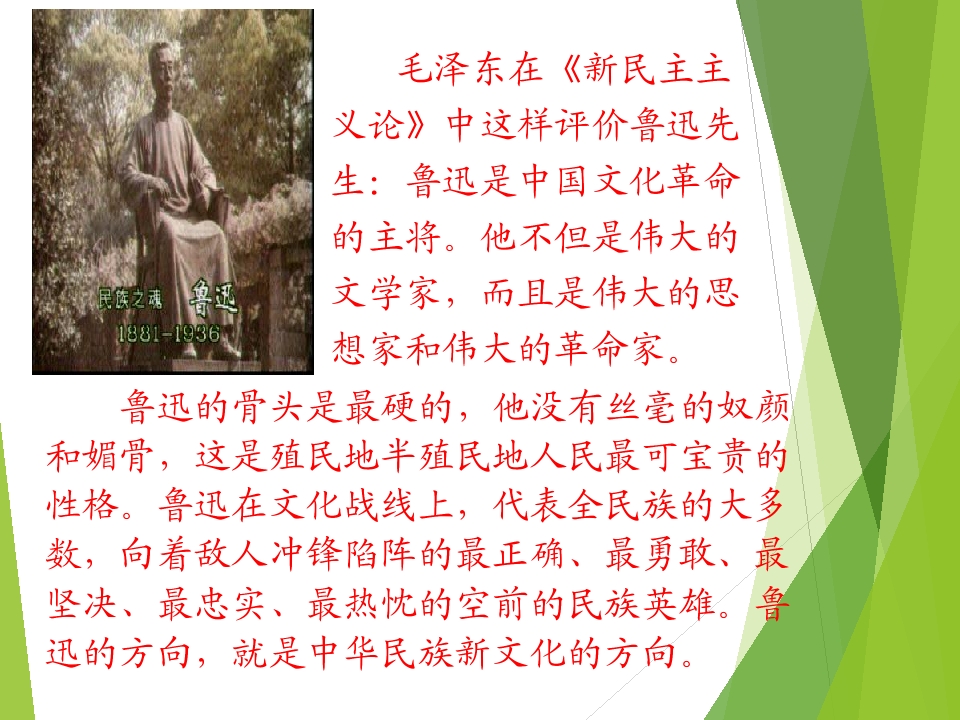 民族之魂 鲁迅 1881-1936

毛泽东在《新民主主义论》中这样评价鲁迅先生：鲁迅是中国文化革命的主将。他不但是伟大的文学家，而且是伟大的思想家和伟大的革命家。

鲁迅的骨头是最硬的，他没有丝毫的奴颜和媚骨，这是殖民地半殖民地人民最可宝贵的性格。鲁迅在文化战线上，代表全民族的大多数，向着敌人冲锋陷阵的最正确、最勇敢、最坚决、最忠实、最热忱的空前的民族英雄。鲁迅的方向，就是中华民族新文化的方向。